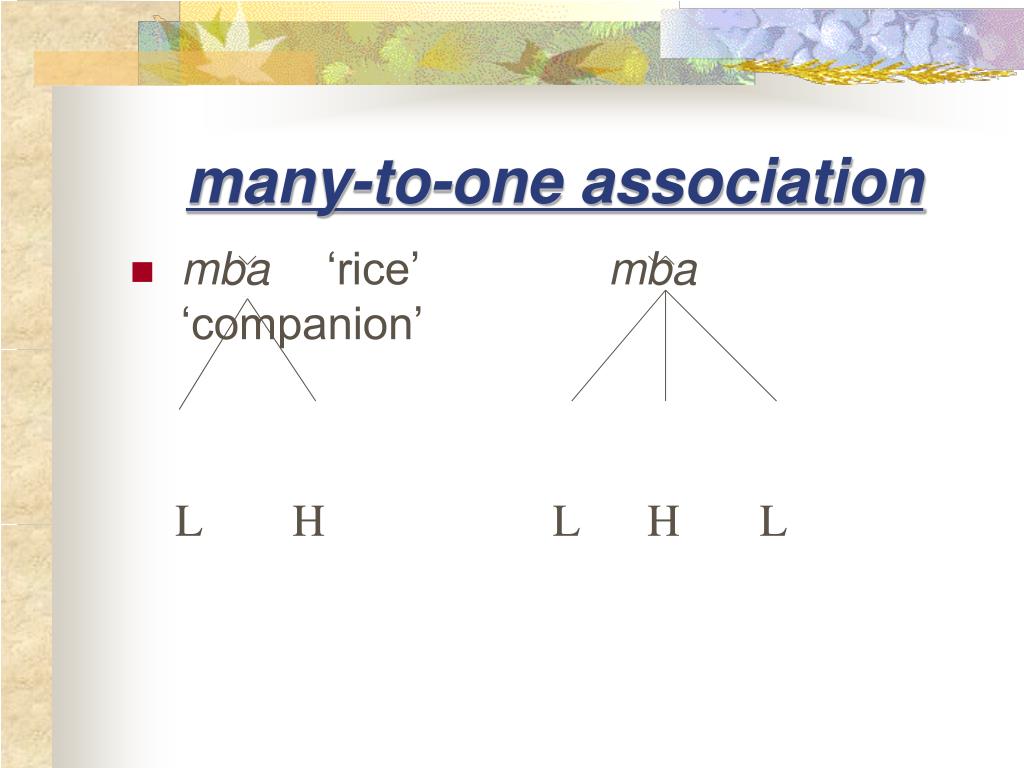 many-to-one association

mba ‘rice’ mba ‘companion’

L H L H L